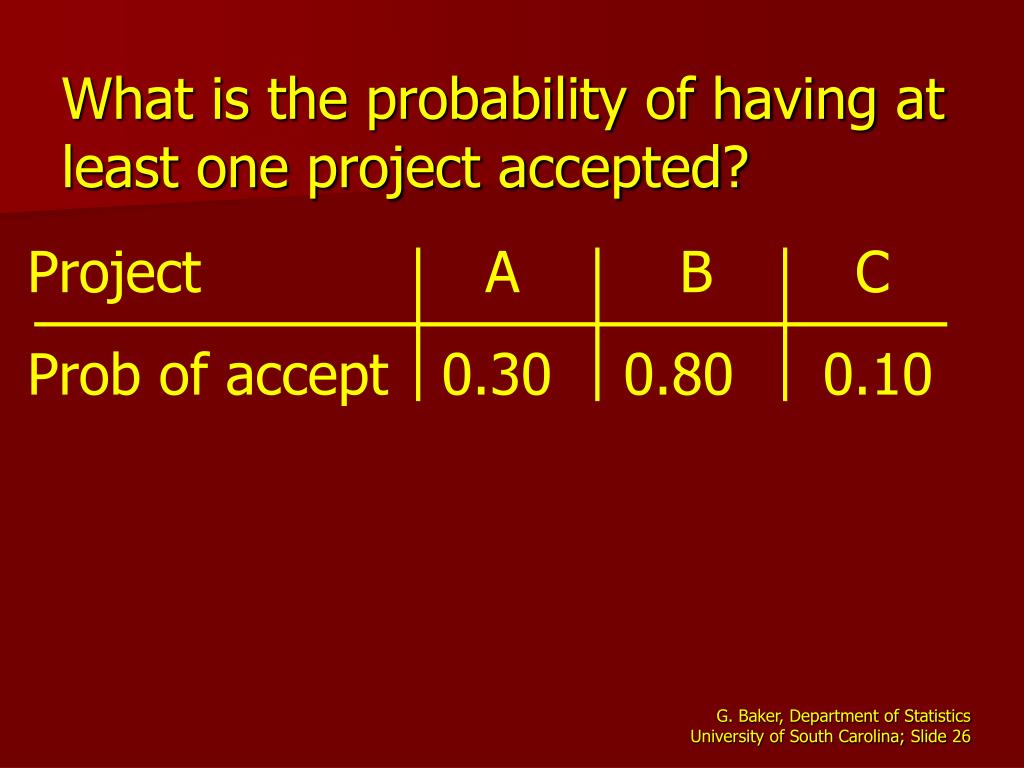 What is the probability of having at least one project accepted?

| Project | A | B | C |
|---|---|---|---|
| Prob of accept | 0.30 | 0.80 | 0.10 |

G. Baker, Department of Statistics
University of South Carolina; Slide 26